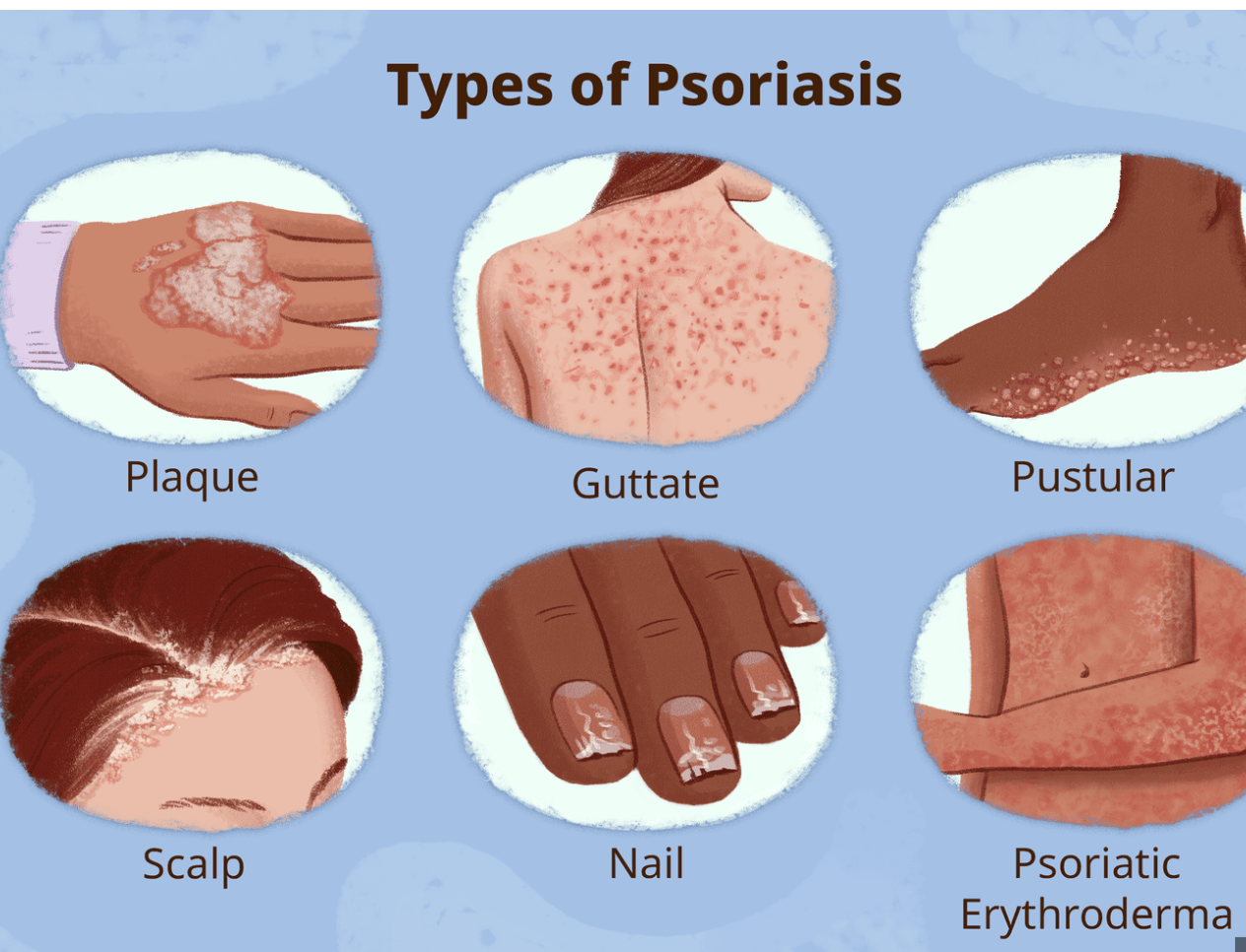 Types of Psoriasis

Plaque

Guttate

Pustular

Scalp

Nail

Psoriatic Erythroderma